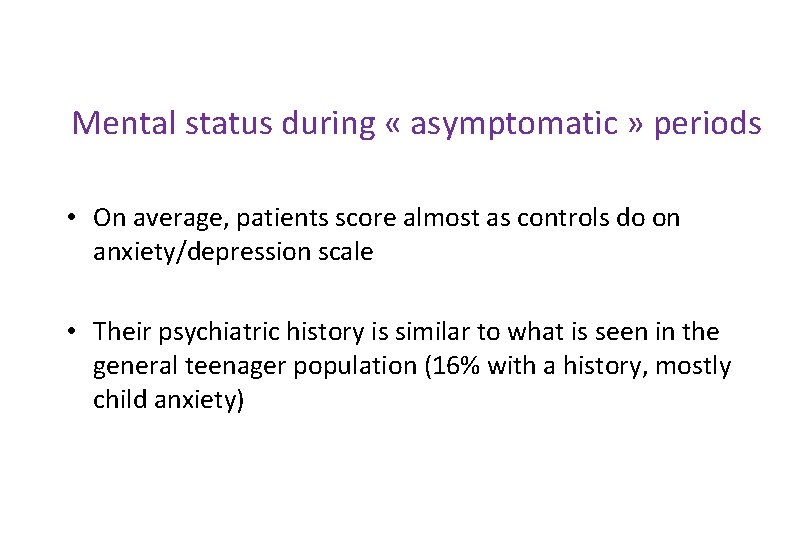 Mental status during « asymptomatic » periods

• On average, patients score almost as controls do on anxiety/depression scale

• Their psychiatric history is similar to what is seen in the general teenager population (16% with a history, mostly child anxiety)